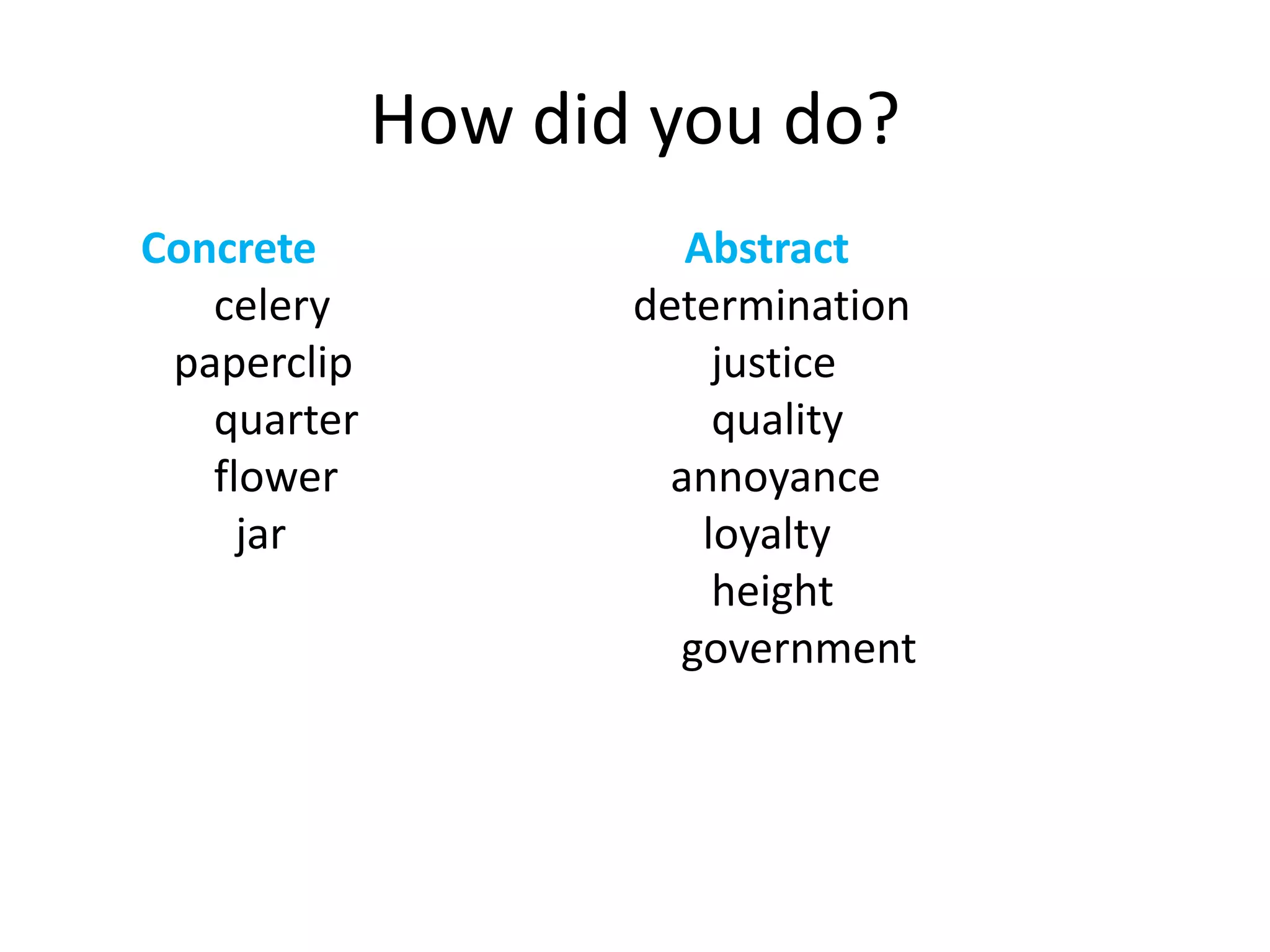 How did you do?

Concrete
celery
paperclip
quarter
flower
jar

Abstract
determination
justice
quality
annoyance
loyalty
height
government